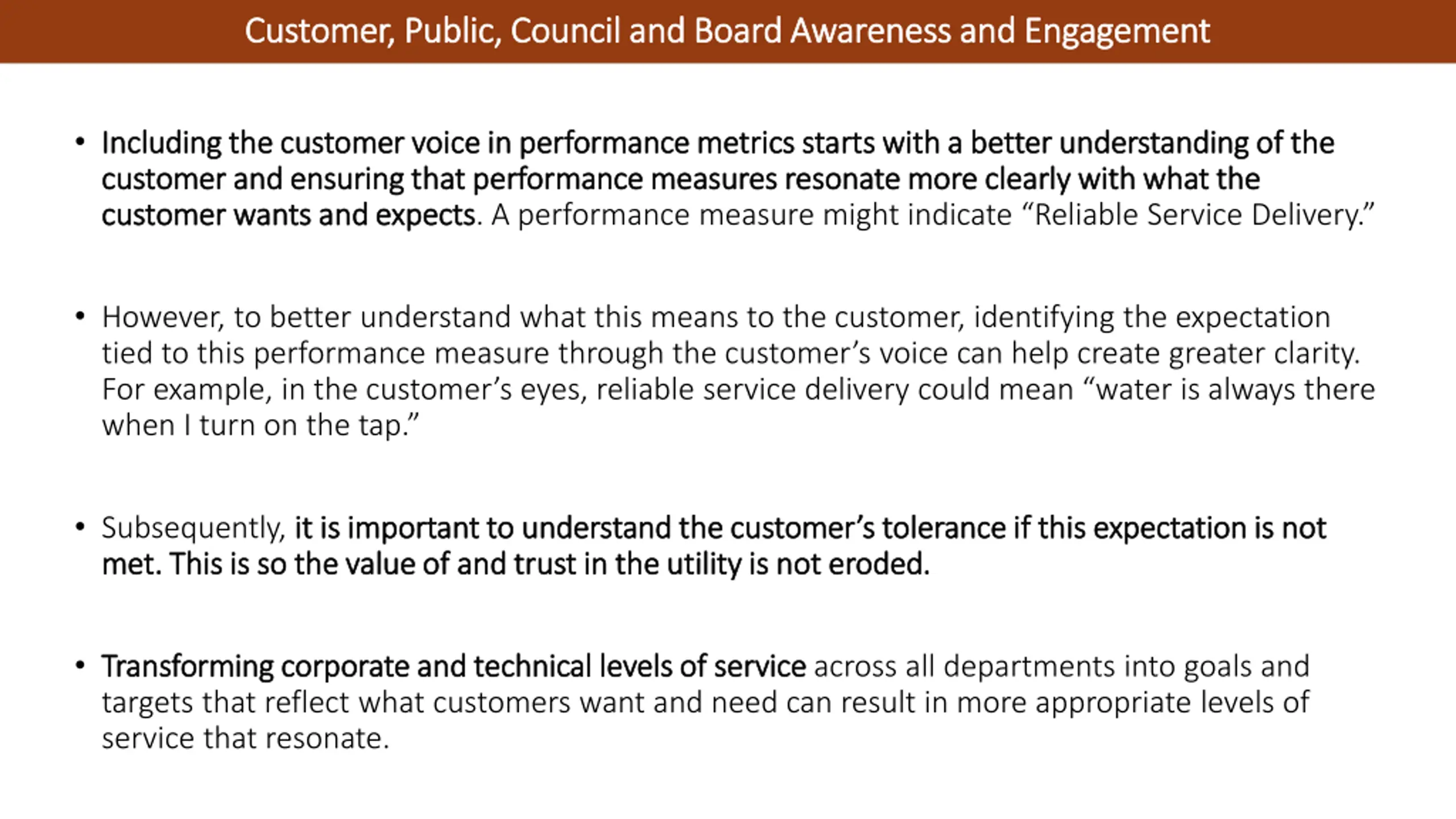 Customer, Public, Council and Board Awareness and Engagement

• Including the customer voice in performance metrics starts with a better understanding of the customer and ensuring that performance measures resonate more clearly with what the customer wants and expects. A performance measure might indicate “Reliable Service Delivery.”

• However, to better understand what this means to the customer, identifying the expectation tied to this performance measure through the customer’s voice can help create greater clarity. For example, in the customer’s eyes, reliable service delivery could mean “water is always there when I turn on the tap.”

• Subsequently, it is important to understand the customer’s tolerance if this expectation is not met. This is so the value of and trust in the utility is not eroded.

• Transforming corporate and technical levels of service across all departments into goals and targets that reflect what customers want and need can result in more appropriate levels of service that resonate.